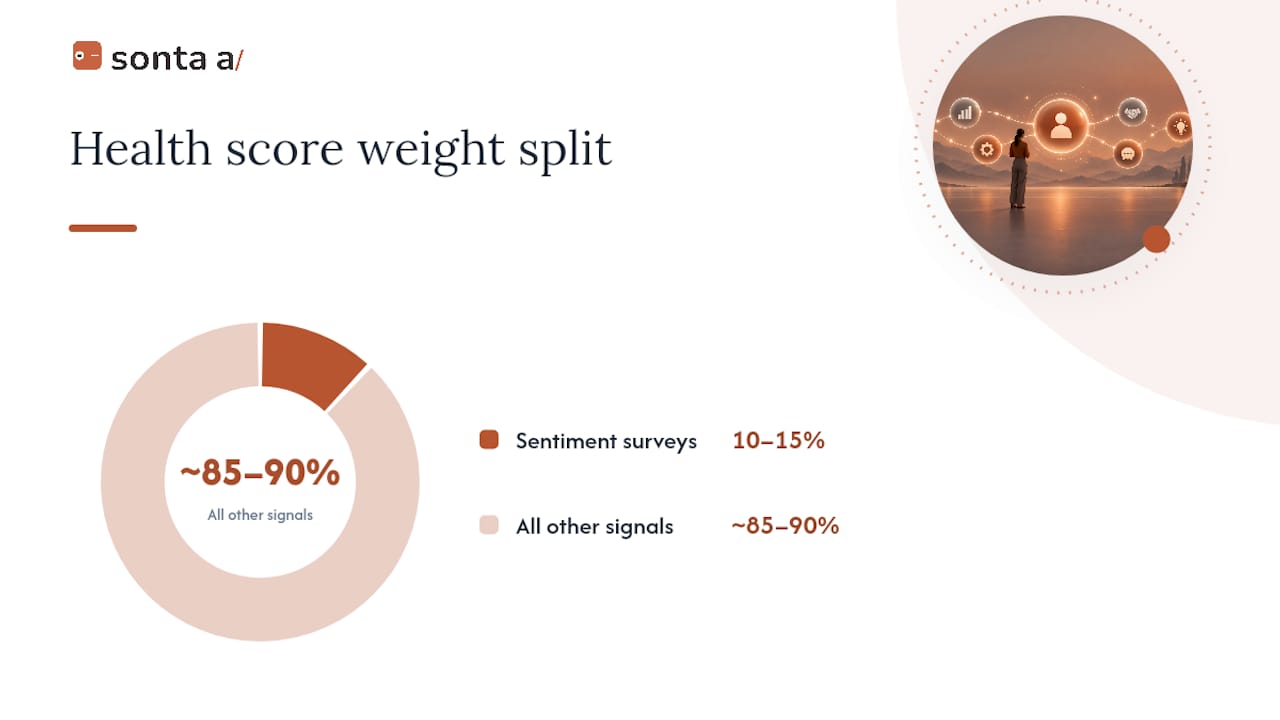 sonta a/

Health score weight split

~85–90%
All other signals

Sentiment surveys 10–15%

All other signals ~85–90%